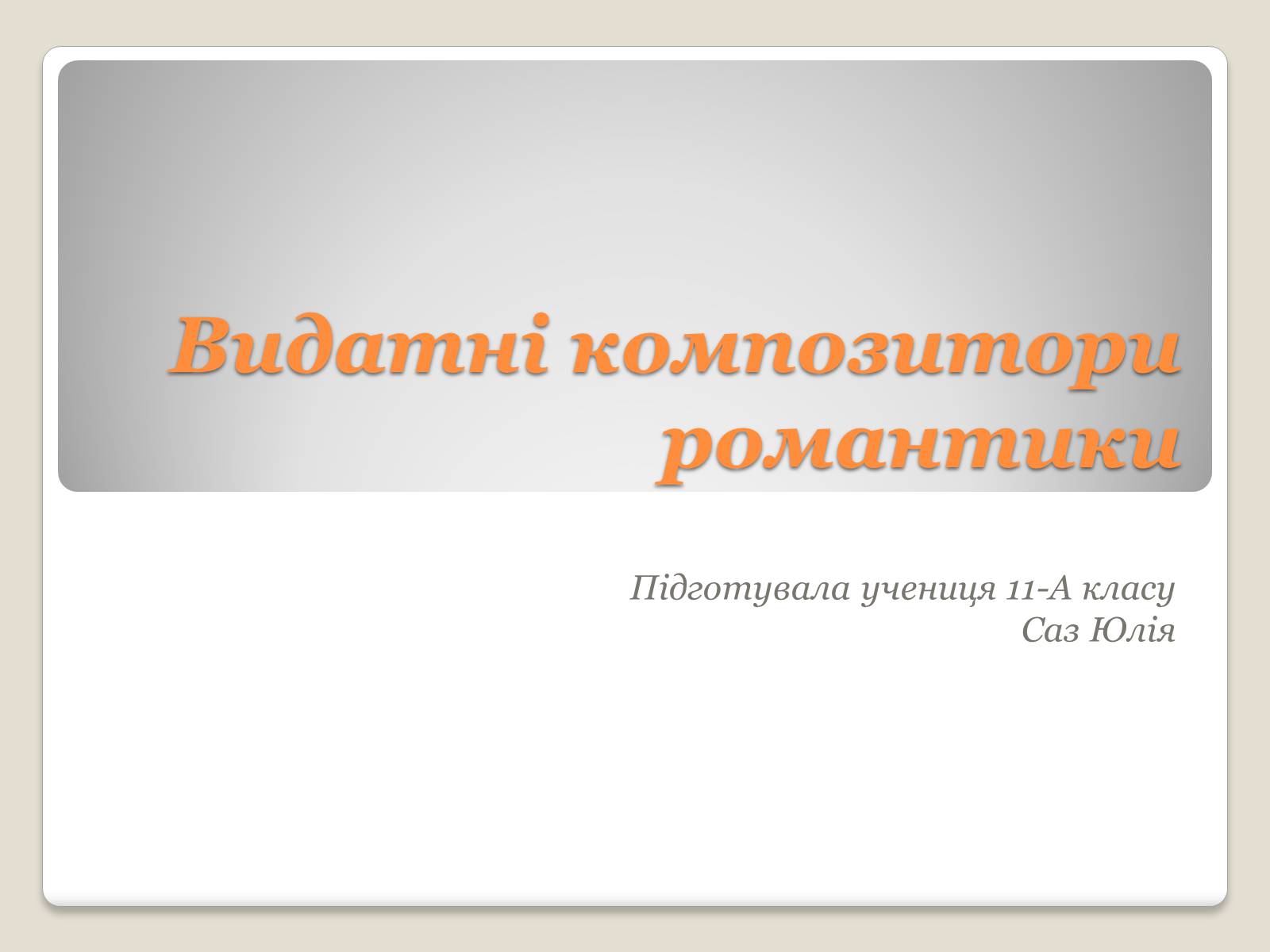 Видатні композитори романтики

Підготувала учениця 11-А класу
Саз Юлія